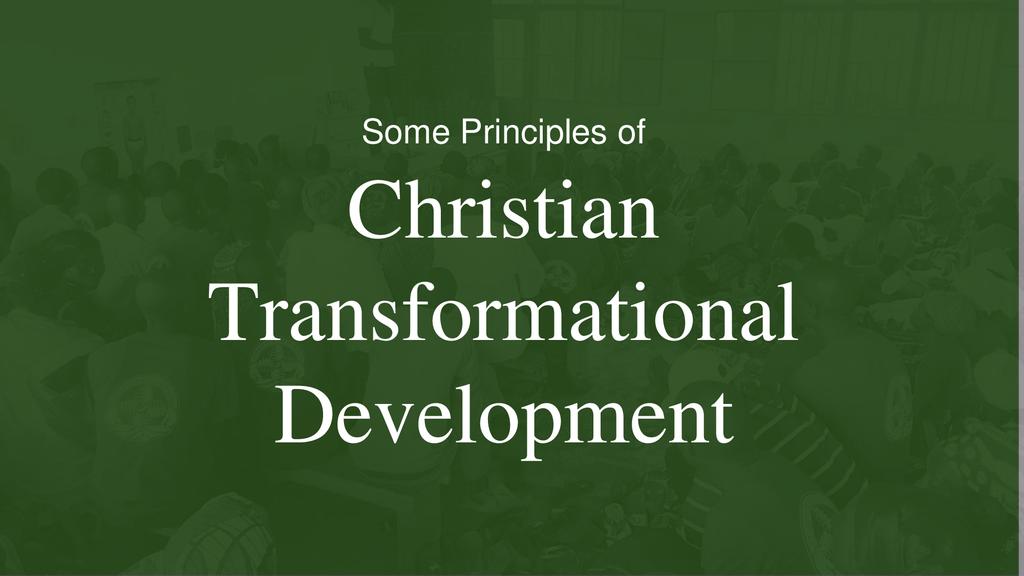 Some Principles of

Christian Transformational Development